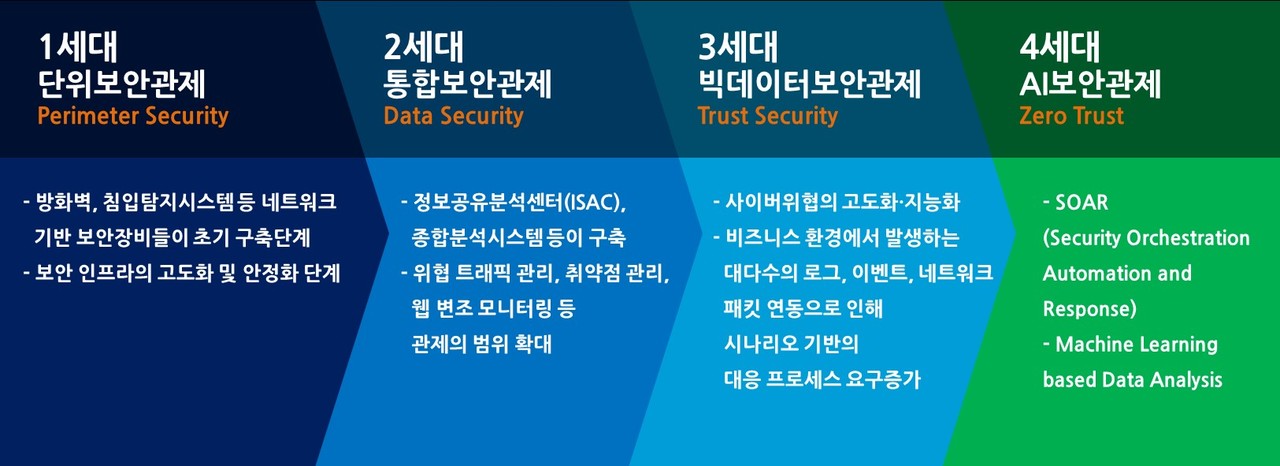 1세대
단위보안관제
Perimeter Security

- 방화벽, 침입탐지시스템 등 네트워크 기반 보안장비들이 초기 구축단계
- 보안 인프라의 고도화 및 안정화 단계

2세대
통합보안관제
Data Security

- 정보공유분석센터(ISAC), 종합분석시스템 등이 구축
- 위협 트래픽 관리, 취약점 관리, 웹 변조 모니터링 등 관제의 범위 확대

3세대
빅데이터보안관제
Trust Security

- 사이버위협의 고도화·지능화
- 비즈니스 환경에서 발생하는 대다수의 로그, 이벤트, 네트워크 패킷 연동으로 인해 시나리오 기반의 대응 프로세스 요구증가

4세대
AI보안관제
Zero Trust

- SOAR (Security Orchestration Automation and Response)
- Machine Learning based Data Analysis